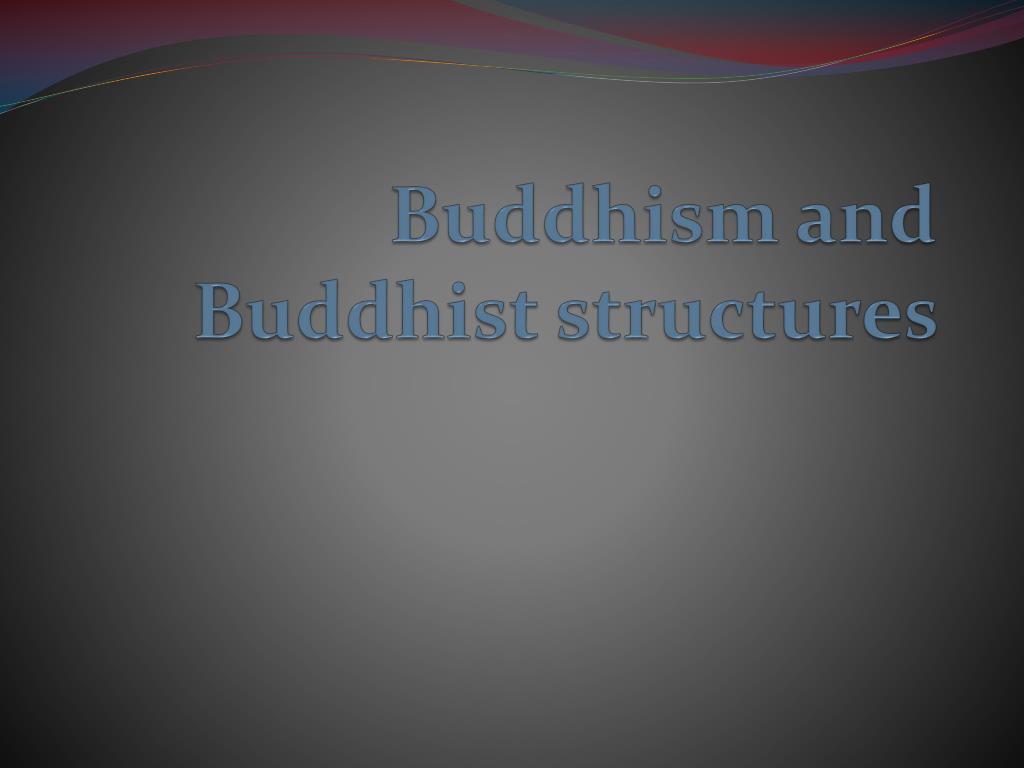 Buddhism and Buddhist structures